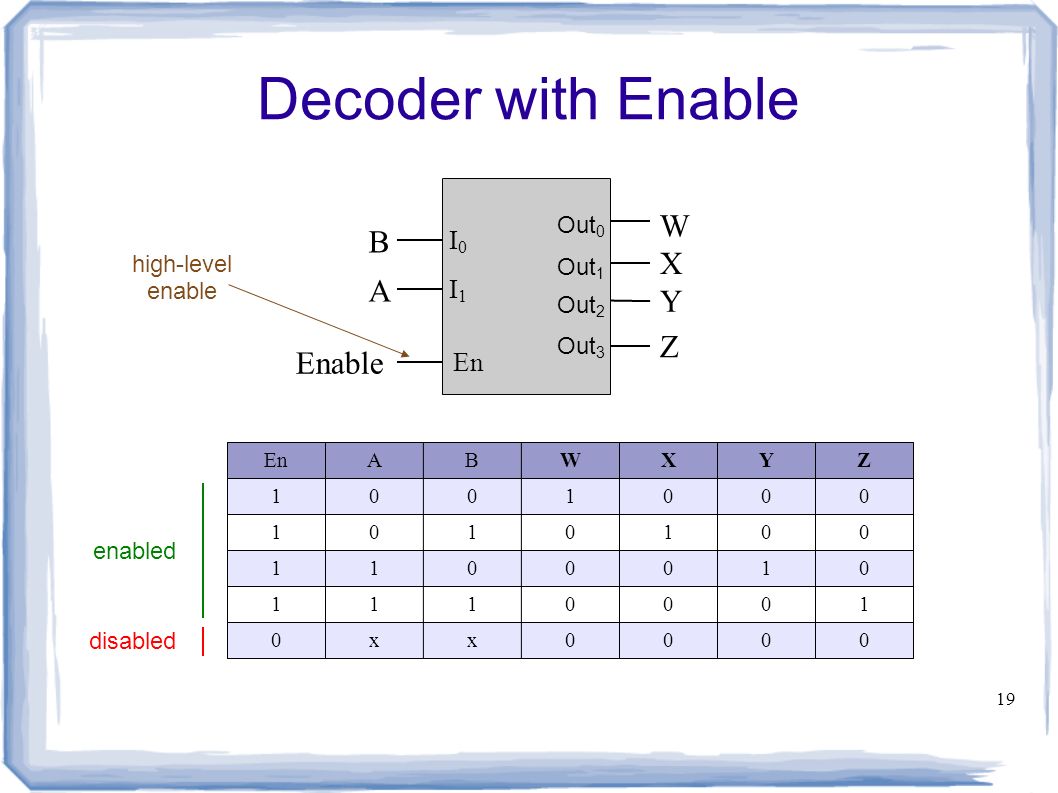 Decoder with Enable

high-level enable

B
A
Enable

$I_0$
$I_1$
En

$Out_0$
$Out_1$
$Out_2$
$Out_3$

W
X
Y
Z

| En | A | B | W | X | Y | Z |
|---|---|---|---|---|---|---|
| 1 | 0 | 0 | 1 | 0 | 0 | 0 |
| 1 | 0 | 1 | 0 | 1 | 0 | 0 |
| 1 | 1 | 0 | 0 | 0 | 1 | 0 |
| 1 | 1 | 1 | 0 | 0 | 0 | 1 |
| 0 | x | x | 0 | 0 | 0 | 0 |

enabled
disabled

19